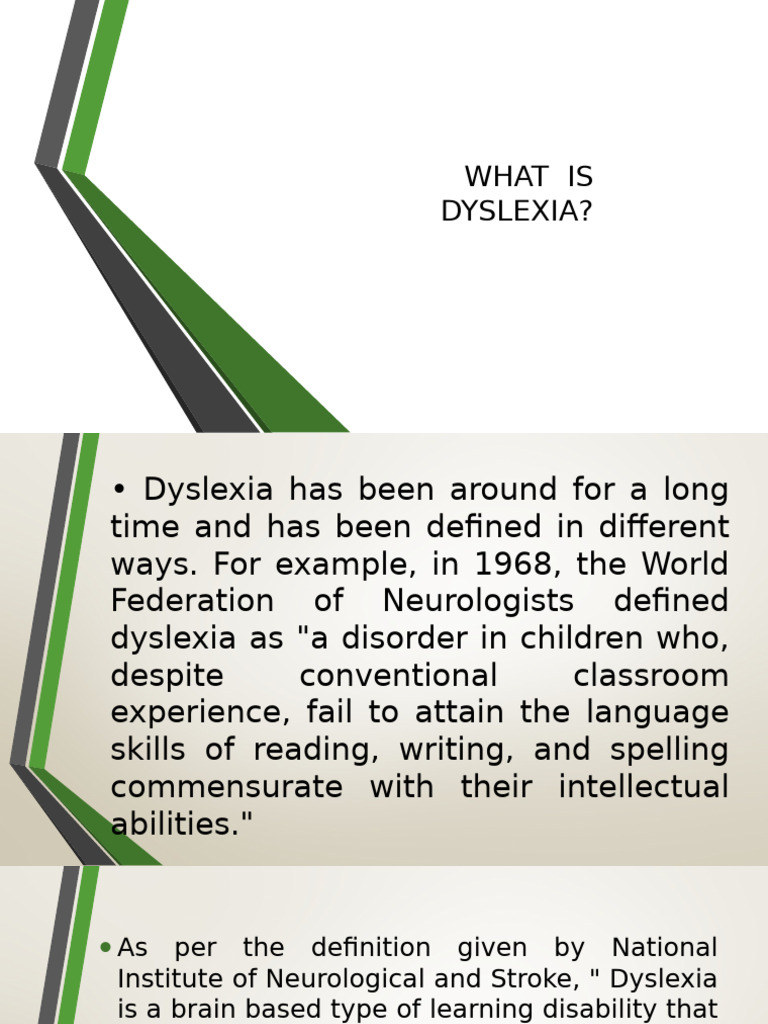 WHAT IS DYSLEXIA?

• Dyslexia has been around for a long time and has been defined in different ways. For example, in 1968, the World Federation of Neurologists defined dyslexia as "a disorder in children who, despite conventional classroom experience, fail to attain the language skills of reading, writing, and spelling commensurate with their intellectual abilities."

• As per the definition given by National Institute of Neurological and Stroke, " Dyslexia is a brain based type of learning disability that